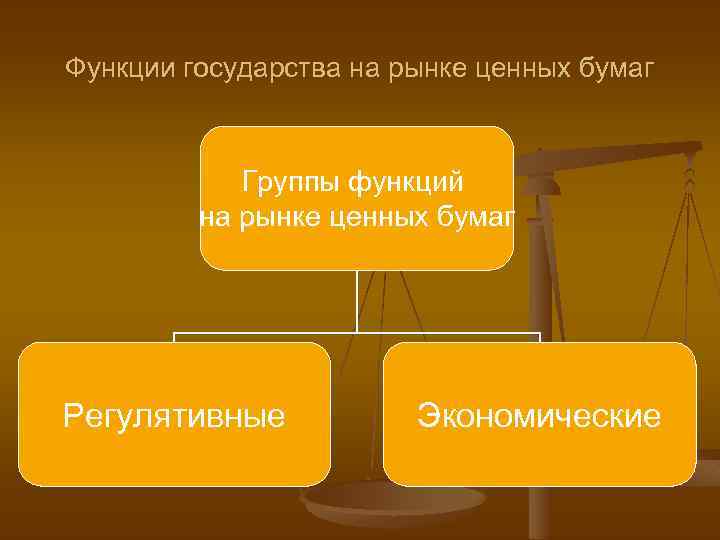 Функции государства на рынке ценных бумаг

Группы функций на рынке ценных бумаг

Регулятивные

Экономические